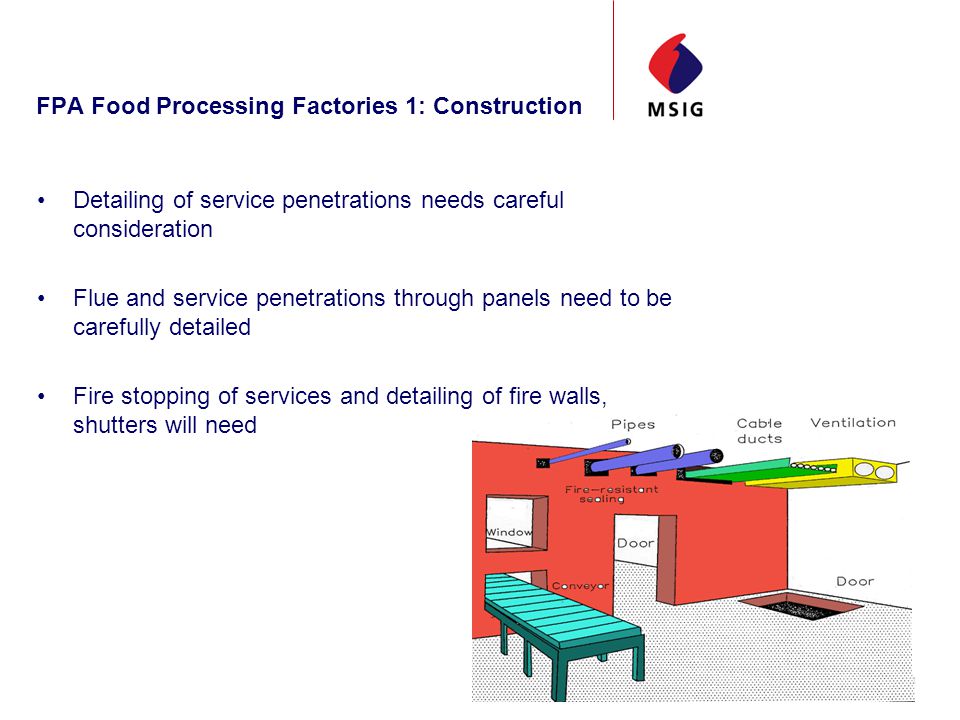 FPA Food Processing Factories 1: Construction

MSIG

• Detailing of service penetrations needs careful consideration

• Flue and service penetrations through panels need to be carefully detailed

• Fire stopping of services and detailing of fire walls, shutters will need

Pipes
Cable ducts
Ventilation
Fire-resistant sealing
Window
Door
Conveyor
Door